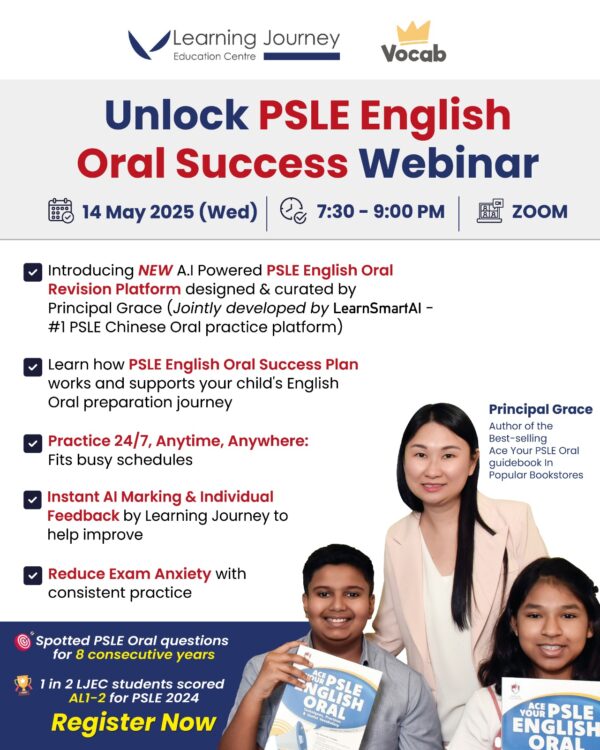 Learning Journey
Education Centre

Vocab

Unlock PSLE English Oral Success Webinar

14 May 2025 (Wed) | 7:30 - 9:00 PM | ZOOM

Introducing NEW A.I Powered PSLE English Oral Revision Platform designed & curated by Principal Grace (Jointly developed by LearnSmartAI - #1 PSLE Chinese Oral practice platform)

Learn how PSLE English Oral Success Plan works and supports your child's English Oral preparation journey

Practice 24/7, Anytime, Anywhere: Fits busy schedules

Instant AI Marking & Individual Feedback by Learning Journey to help improve

Reduce Exam Anxiety with consistent practice

Principal Grace
Author of the Best-selling Ace Your PSLE Oral guidebook In Popular Bookstores

Spotted PSLE Oral questions for 8 consecutive years

1 in 2 LJEC students scored AL1-2 for PSLE 2024

Register Now

ACE YOUR PSLE ENGLISH ORAL

ACE YOUR PSLE ENGLISH ORAL